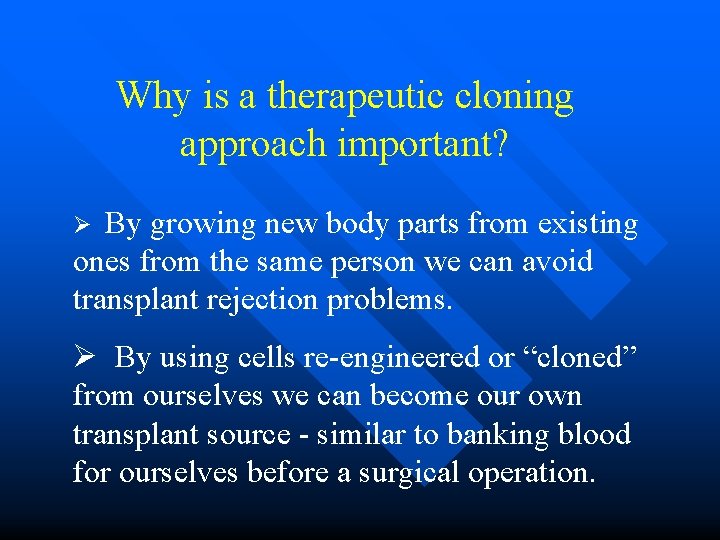 Why is a therapeutic cloning approach important?

➢ By growing new body parts from existing ones from the same person we can avoid transplant rejection problems.

➢ By using cells re-engineered or “cloned” from ourselves we can become our own transplant source - similar to banking blood for ourselves before a surgical operation.